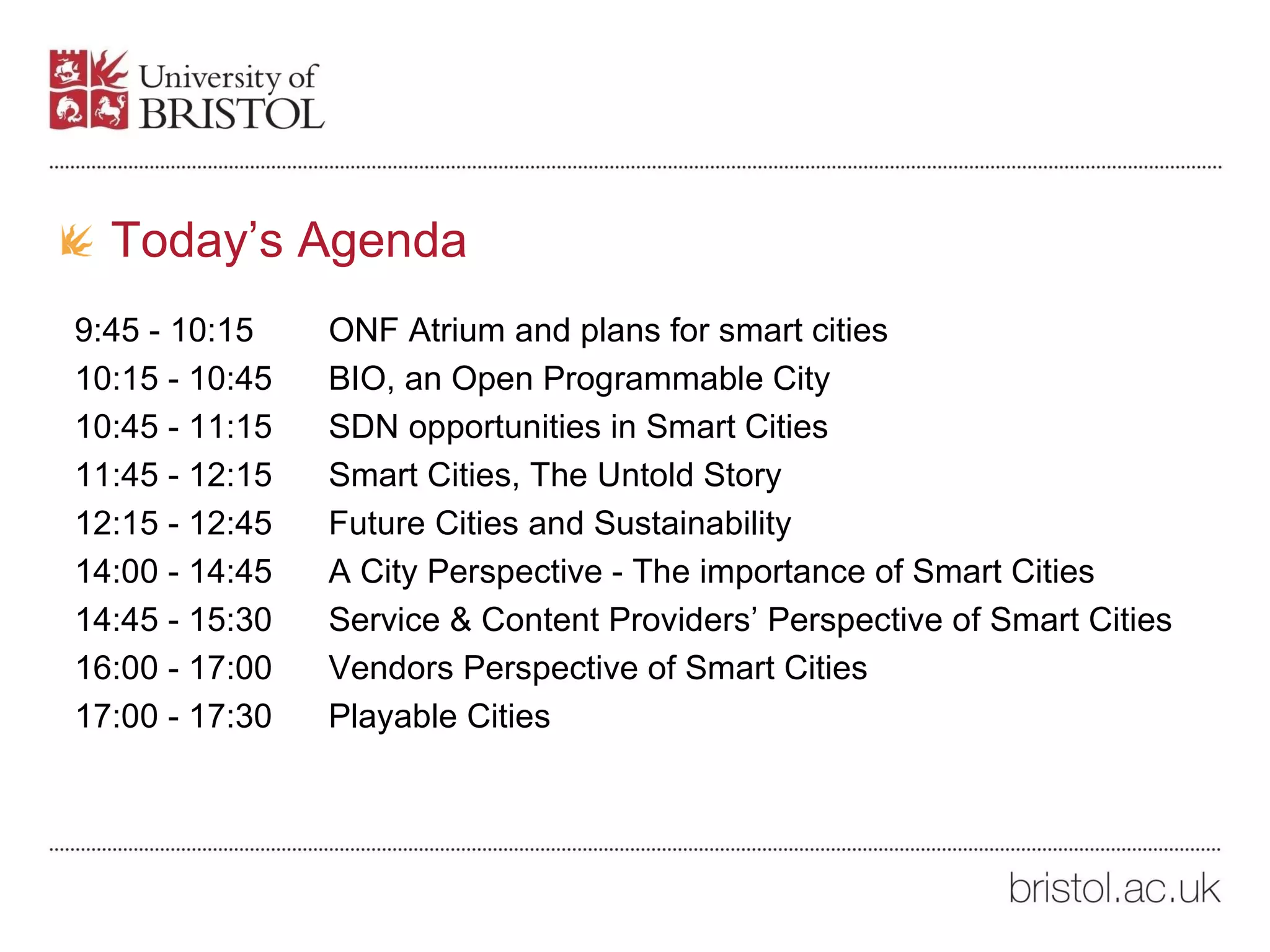 University of
BRISTOL

Today’s Agenda

9:45 - 10:15 ONF Atrium and plans for smart cities
10:15 - 10:45 BIO, an Open Programmable City
10:45 - 11:15 SDN opportunities in Smart Cities
11:45 - 12:15 Smart Cities, The Untold Story
12:15 - 12:45 Future Cities and Sustainability
14:00 - 14:45 A City Perspective - The importance of Smart Cities
14:45 - 15:30 Service & Content Providers’ Perspective of Smart Cities
16:00 - 17:00 Vendors Perspective of Smart Cities
17:00 - 17:30 Playable Cities

bristol.ac.uk